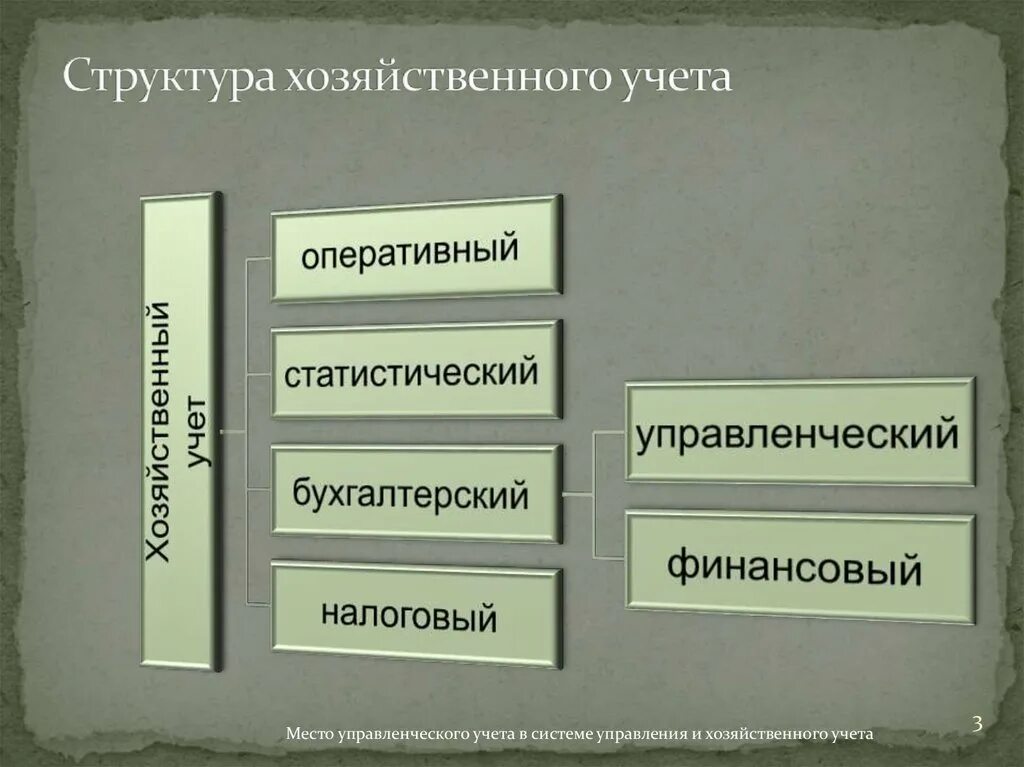 Структура хозяйственного учета

Хозяйственный учет

оперативный

статистический

бухгалтерский

налоговый

управленческий

финансовый

Место управленческого учета в системе управления и хозяйственного учета

3